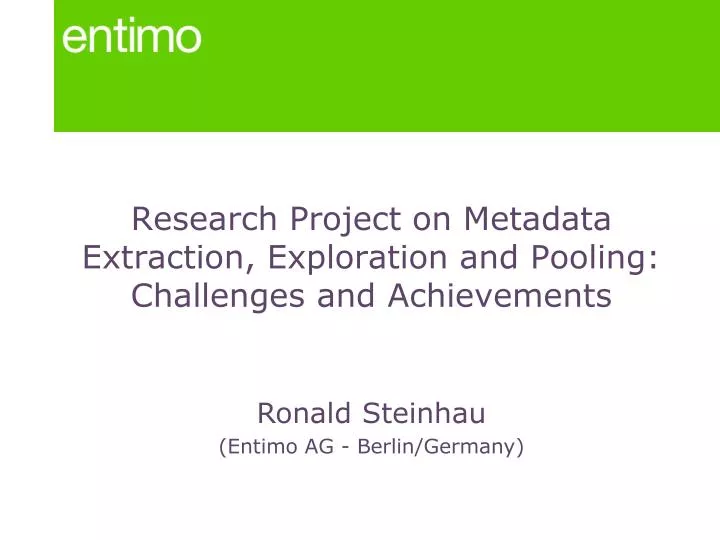 entimo

Research Project on Metadata Extraction, Exploration and Pooling: Challenges and Achievements

Ronald Steinhau
(Entimo AG - Berlin/Germany)